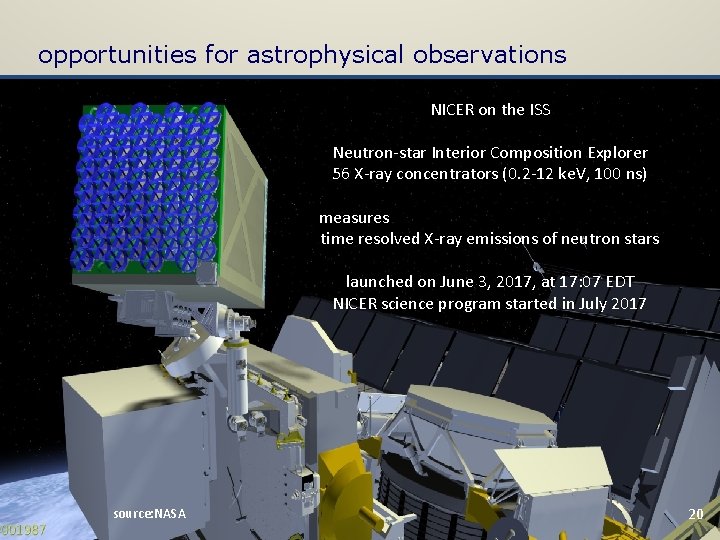 opportunities for astrophysical observations

NICER on the ISS

Neutron-star Interior Composition Explorer
56 X-ray concentrators (0.2-12 keV, 100 ns)

measures
time resolved X-ray emissions of neutron stars

launched on June 3, 2017, at 17:07 EDT
NICER science program started in July 2017

source:NASA

001987

20